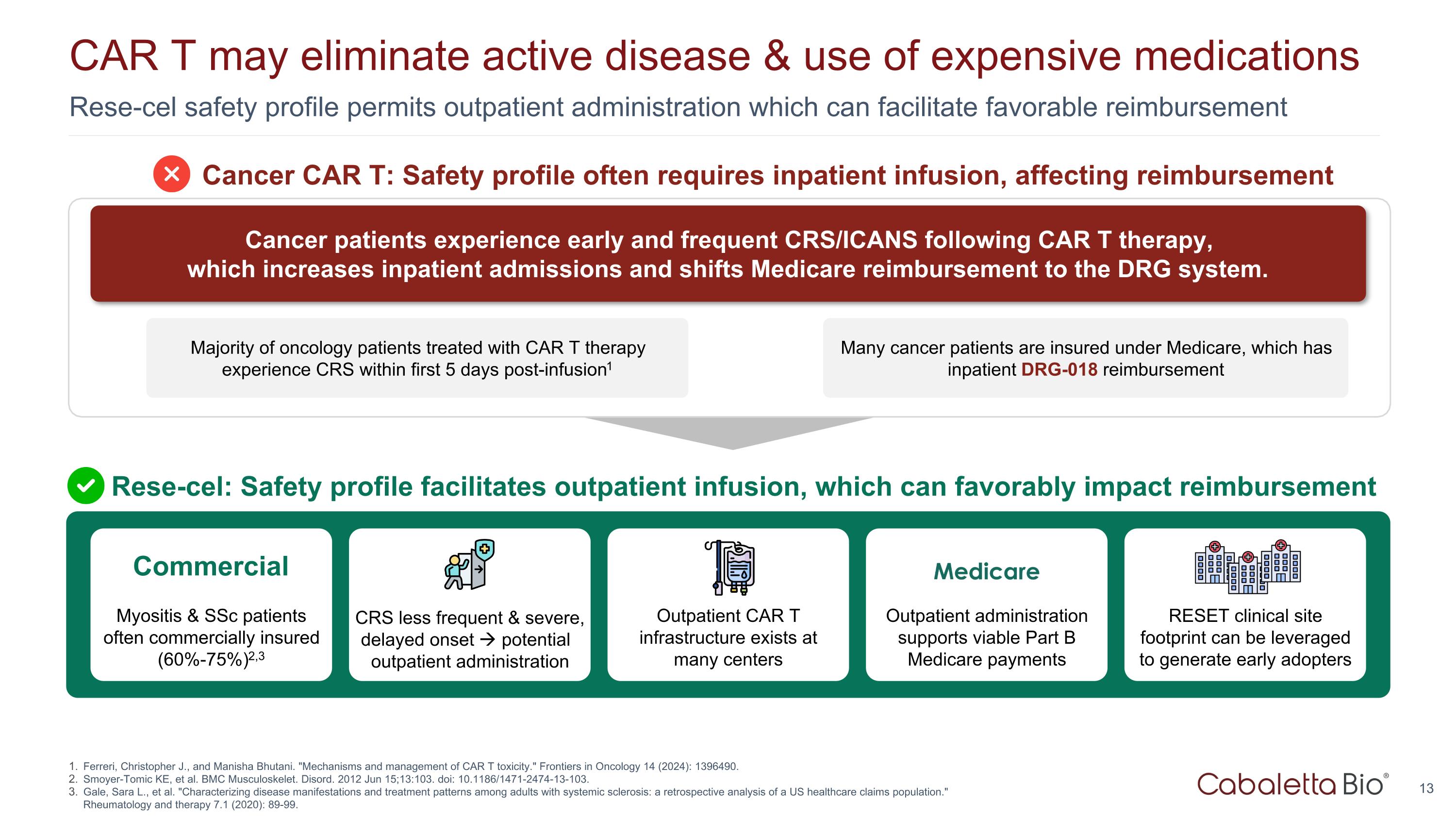 CAR T may eliminate active disease & use of expensive medications

Rese-cel safety profile permits outpatient administration which can facilitate favorable reimbursement

Cancer CAR T: Safety profile often requires inpatient infusion, affecting reimbursement

Cancer patients experience early and frequent CRS/ICANS following CAR T therapy, which increases inpatient admissions and shifts Medicare reimbursement to the DRG system.

Majority of oncology patients treated with CAR T therapy experience CRS within first 5 days post-infusion$^1$

Many cancer patients are insured under Medicare, which has inpatient DRG-018 reimbursement

Rese-cel: Safety profile facilitates outpatient infusion, which can favorably impact reimbursement

Commercial

Myositis & SSc patients often commercially insured (60%-75%)$^{2,3}$

CRS less frequent & severe, delayed onset → potential outpatient administration

Outpatient CAR T infrastructure exists at many centers

Medicare

Outpatient administration supports viable Part B Medicare payments

RESET clinical site footprint can be leveraged to generate early adopters

1. Ferreri, Christopher J., and Manisha Bhutani. "Mechanisms and management of CAR T toxicity." Frontiers in Oncology 14 (2024): 1396490.
2. Smoyer-Tomic KE, et al. BMC Musculoskelet. Disord. 2012 Jun 15;13:103. doi: 10.1186/1471-2474-13-103.
3. Gale, Sara L., et al. "Characterizing disease manifestations and treatment patterns among adults with systemic sclerosis: a retrospective analysis of a US healthcare claims population." Rheumatology and therapy 7.1 (2020): 89-99.

Cabaletta Bio®

13